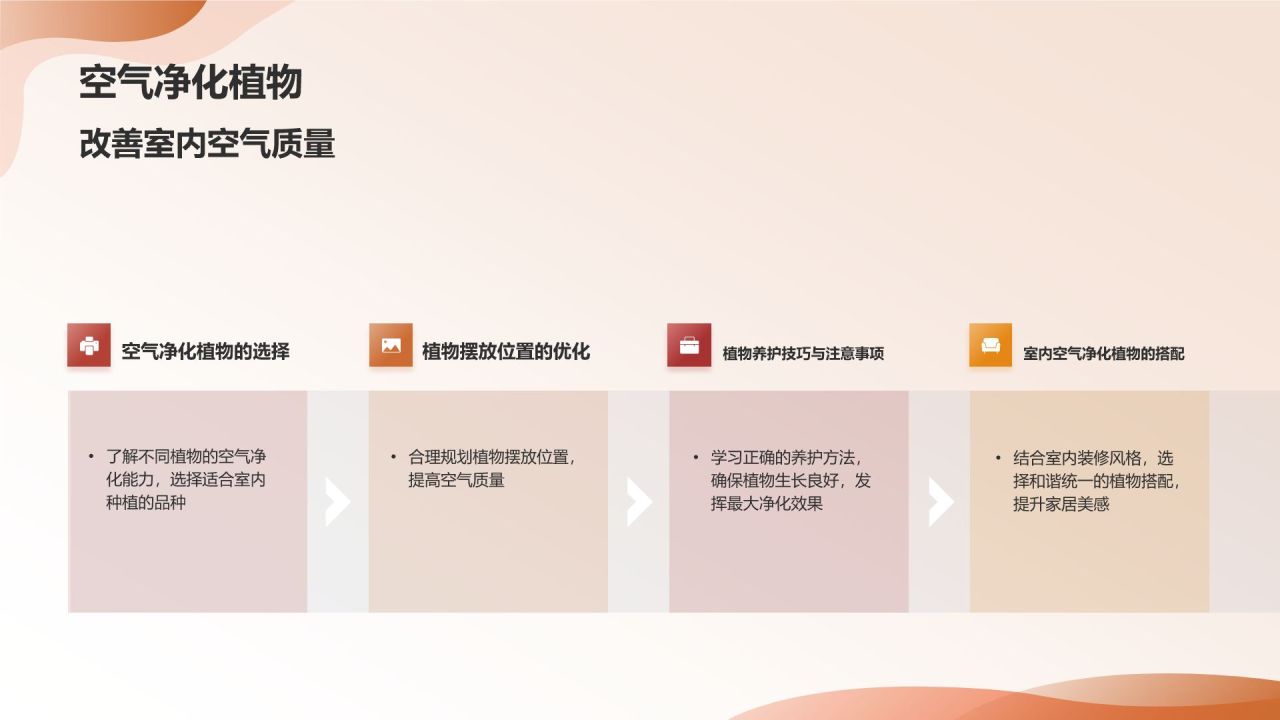 空气净化植物

改善室内空气质量

空气净化植物的选择

• 了解不同植物的空气净化能力，选择适合室内种植的品种

植物摆放位置的优化

• 合理规划植物摆放位置，提高空气质量

植物养护技巧与注意事项

• 学习正确的养护方法，确保植物生长良好，发挥最大净化效果

室内空气净化植物的搭配

• 结合室内装修风格，选择和谐统一的植物搭配，提升家居美感